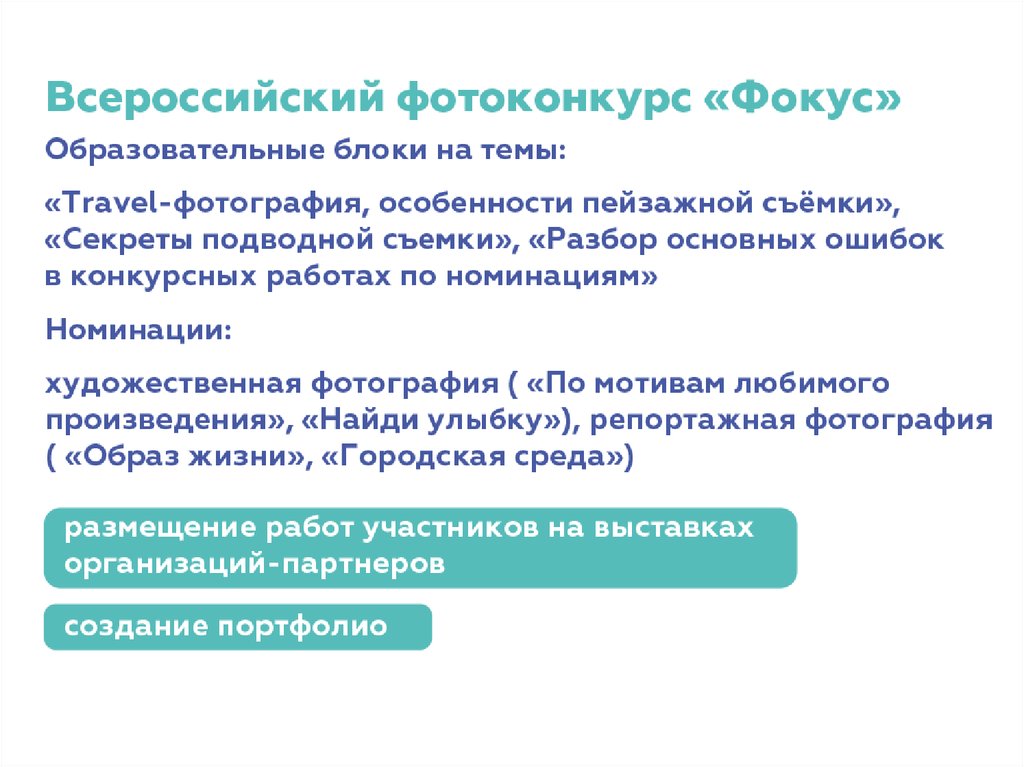 Всероссийский фотоконкурс «Фокус»

Образовательные блоки на темы:

«Travel-фотография, особенности пейзажной съёмки», «Секреты подводной съемки», «Разбор основных ошибок в конкурсных работах по номинациям»

Номинации:

художественная фотография ( «По мотивам любимого произведения», «Найди улыбку»), репортажная фотография ( «Образ жизни», «Городская среда»)

размещение работ участников на выставках организаций-партнеров

создание портфолио